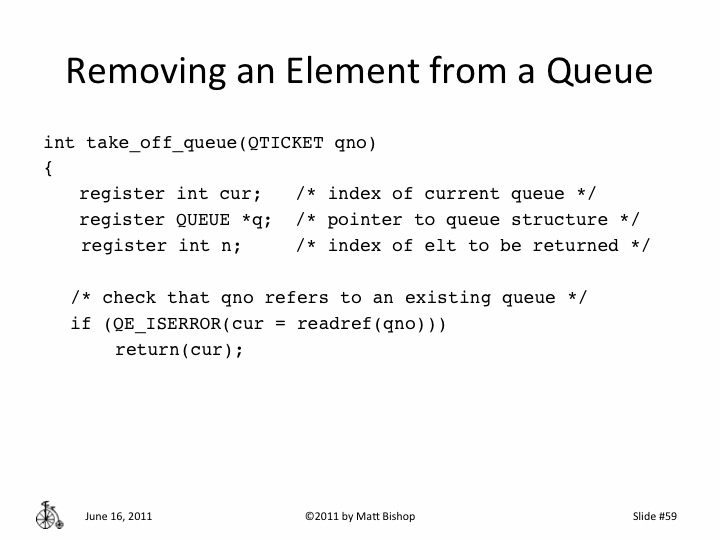 Removing an Element from a Queue

int take_off_queue(QTICKET qno)
{
register int cur; /* index of current queue */
register QUEUE *q; /* pointer to queue structure */
register int n; /* index of elt to be returned */

/* check that qno refers to an existing queue */
if (QE_ISERROR(cur = readref(qno)))
return(cur);

June 16, 2011

©2011 by Matt Bishop

Slide #59